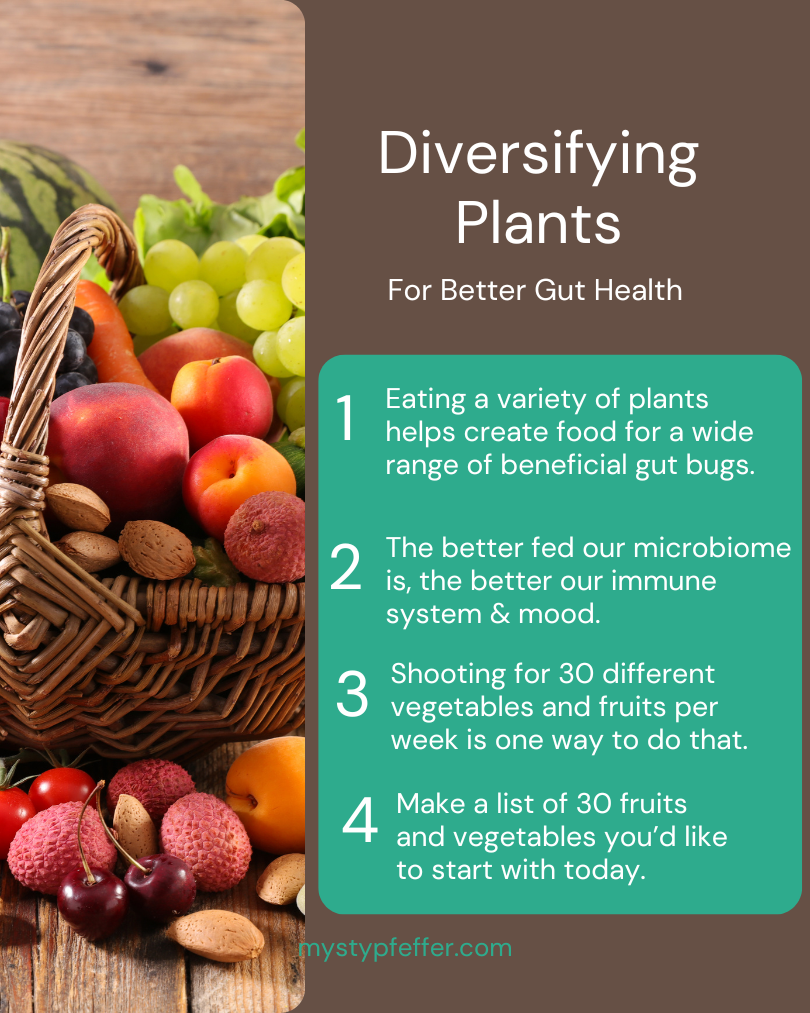 Diversifying Plants

For Better Gut Health

1 Eating a variety of plants helps create food for a wide range of beneficial gut bugs.

2 The better fed our microbiome is, the better our immune system & mood.

3 Shooting for 30 different vegetables and fruits per week is one way to do that.

4 Make a list of 30 fruits and vegetables you'd like to start with today.

mystypfeffer.com